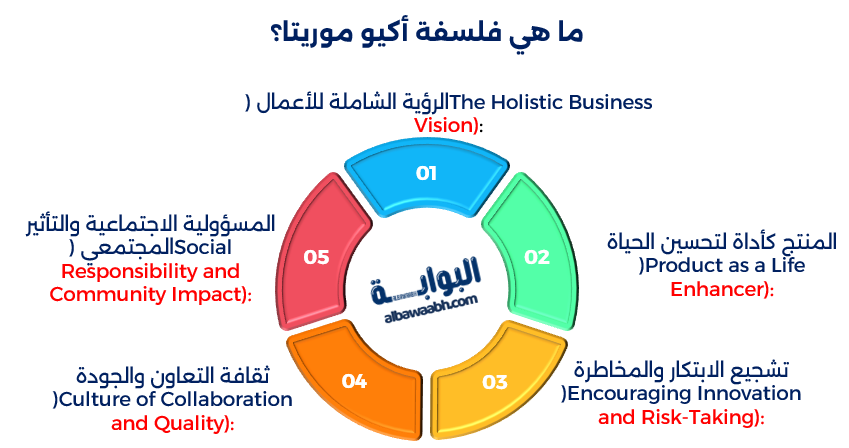 ما هي فلسفة أكيو موريتا؟

الرؤية الشاملة للأعمال (The Holistic Business Vision):

01

المنتج كأداة لتحسين الحياة (Product as a Life Enhancer):

02

تشجيع الابتكار والمخاطرة (Encouraging Innovation and Risk-Taking):

03

ثقافة التعاون والجودة (Culture of Collaboration and Quality):

04

المسؤولية الاجتماعية والتأثير المجتمعي (Social Responsibility and Community Impact):

05

البوابة
albawaabh.com